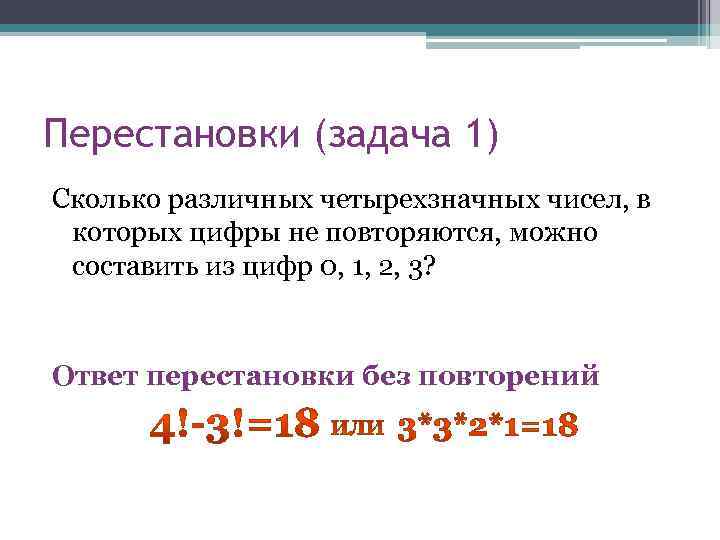 Перестановки (задача 1)

Сколько различных четырехзначных чисел, в которых цифры не повторяются, можно составить из цифр 0, 1, 2, 3?

Ответ перестановки без повторений

$4!-3!=18$ или $3*3*2*1=18$